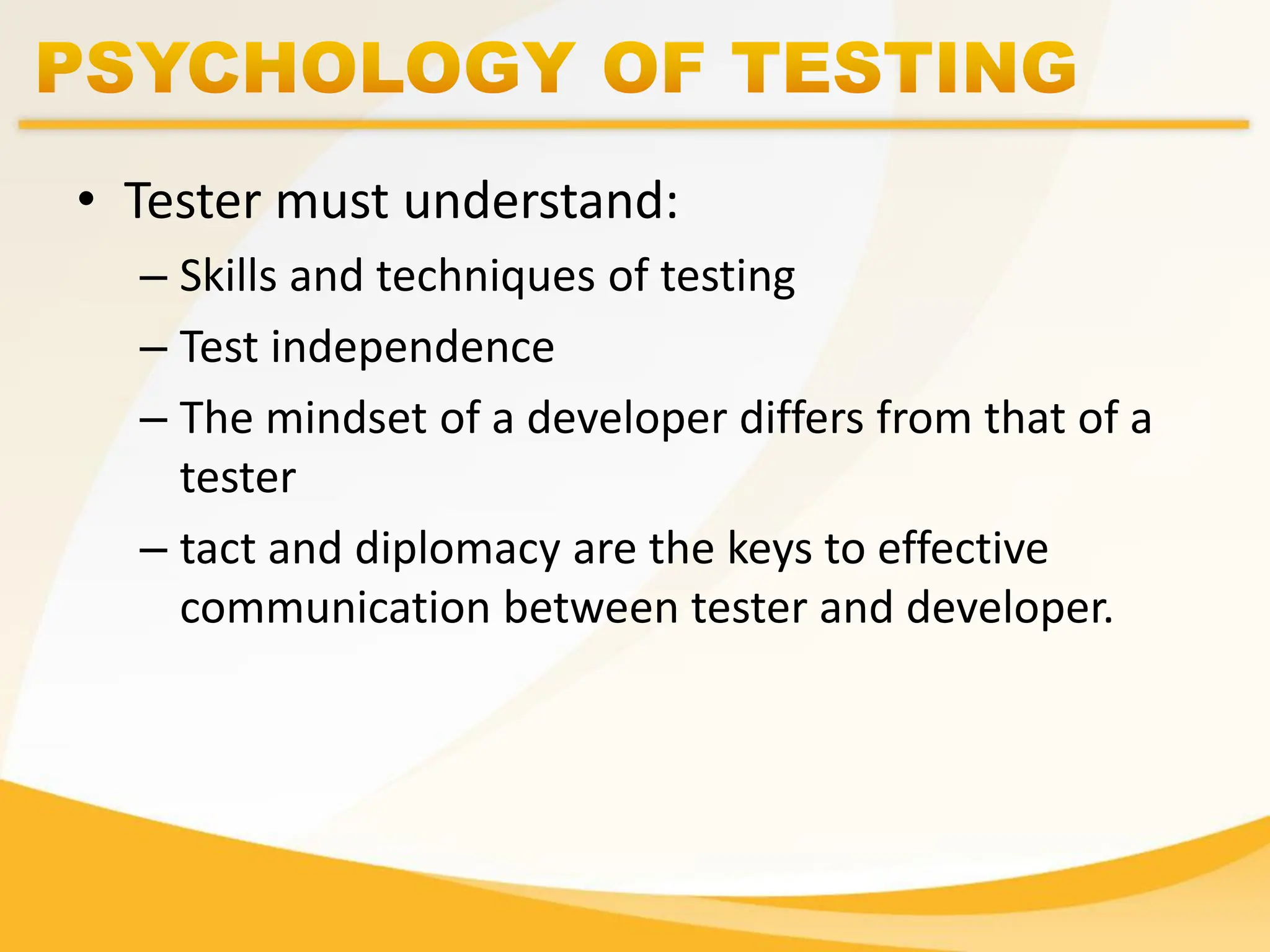 PSYCHOLOGY OF TESTING

• Tester must understand:
– Skills and techniques of testing
– Test independence
– The mindset of a developer differs from that of a tester
– tact and diplomacy are the keys to effective communication between tester and developer.